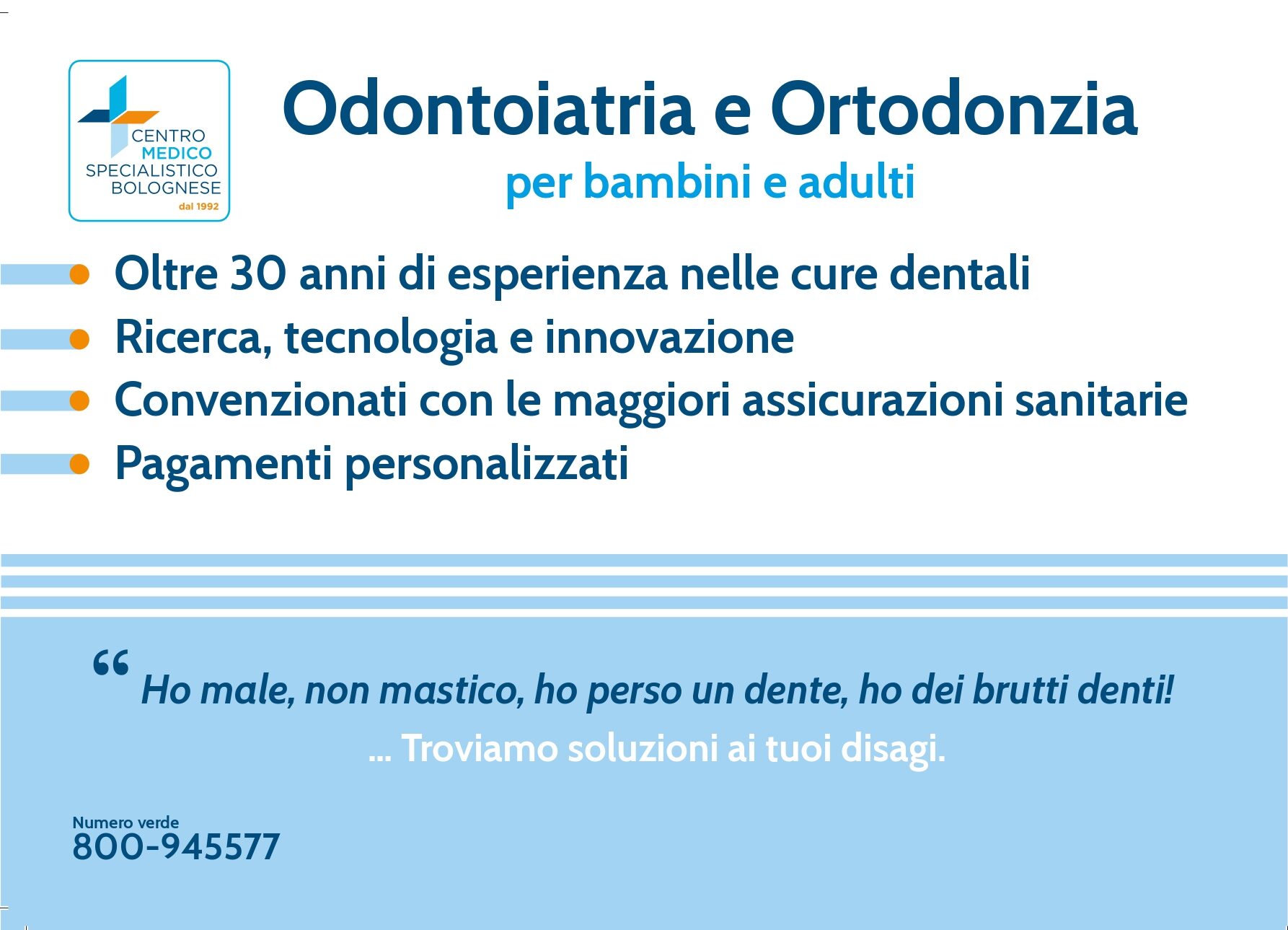 CENTRO MEDICO SPECIALISTICO BOLOGNESE
dal 1992

Odontoiatria e Ortodonzia
per bambini e adulti

Oltre 30 anni di esperienza nelle cure dentali
Ricerca, tecnologia e innovazione
Convenzionati con le maggiori assicurazioni sanitarie
Pagamenti personalizzati

“ Ho male, non mastico, ho perso un dente, ho dei brutti denti!
... Troviamo soluzioni ai tuoi disagi.

Numero verde
800-945577